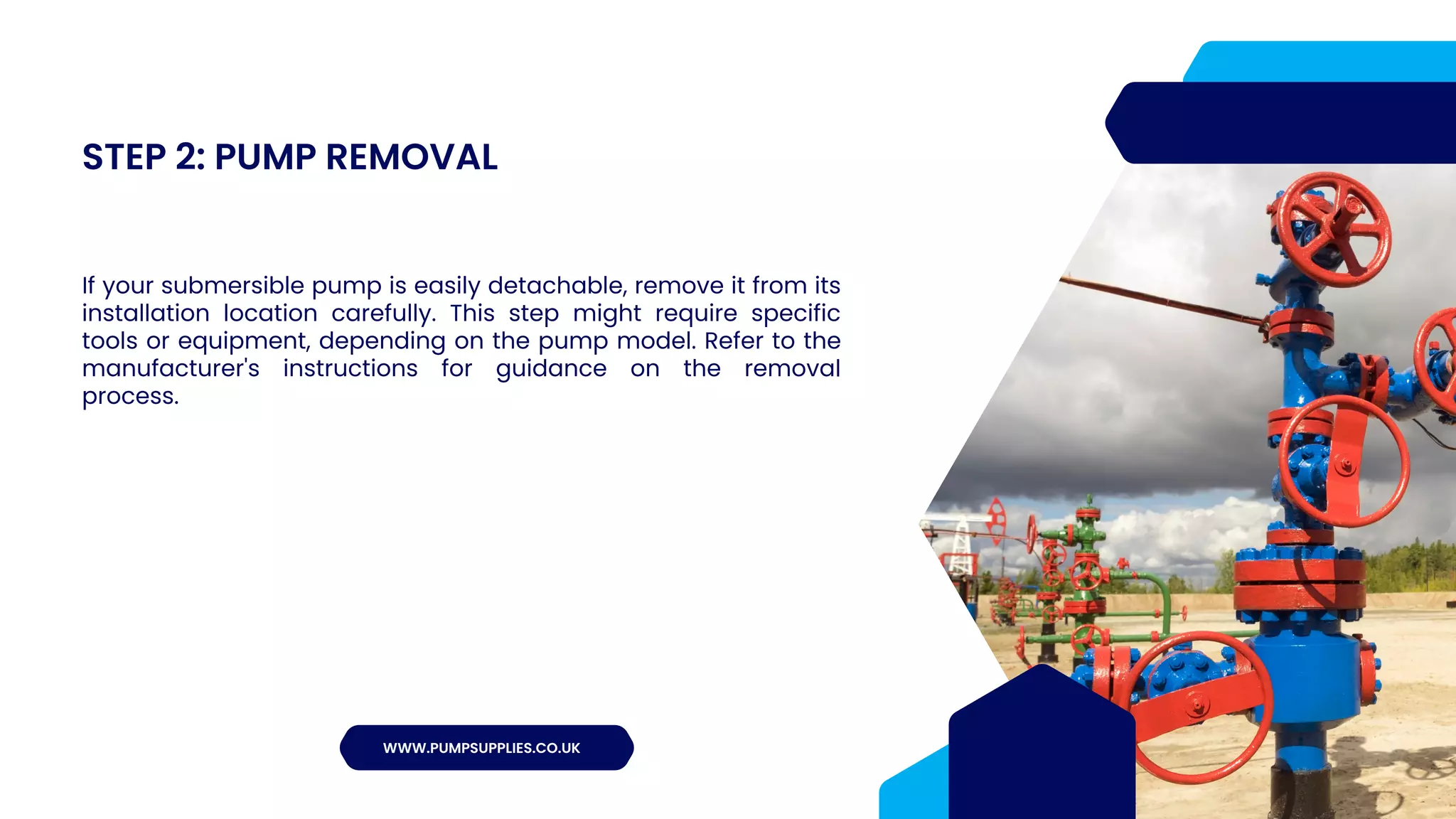 STEP 2: PUMP REMOVAL

If your submersible pump is easily detachable, remove it from its installation location carefully. This step might require specific tools or equipment, depending on the pump model. Refer to the manufacturer's instructions for guidance on the removal process.

WWW.PUMPSUPPLIES.CO.UK